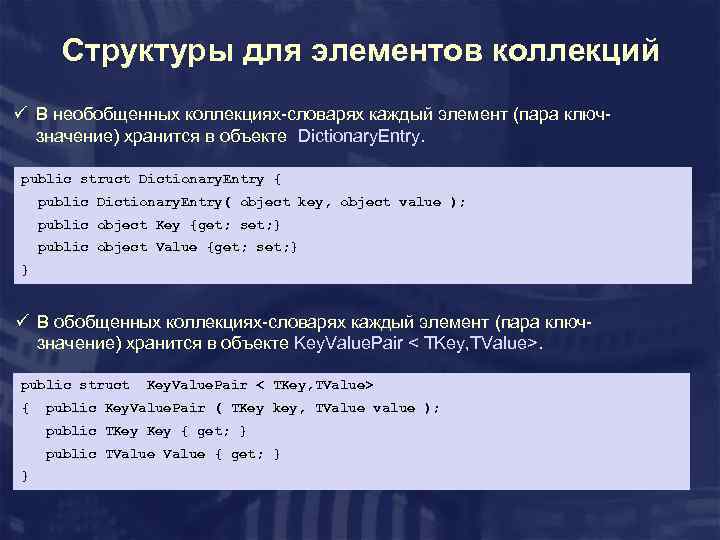 Структуры для элементов коллекций

✓ В необобщенных коллекциях-словарях каждый элемент (пара ключ-значение) хранится в объекте DictionaryEntry.

public struct DictionaryEntry {
  public DictionaryEntry( object key, object value );
  public object Key {get; set;}
  public object Value {get; set;}
}

✓ В обобщенных коллекциях-словарях каждый элемент (пара ключ-значение) хранится в объекте KeyValuePair < TKey,TValue>.

public struct KeyValuePair < TKey,TValue>
{ public KeyValuePair ( TKey key, TValue value );
  public TKey Key { get; }
  public TValue Value { get; }
}